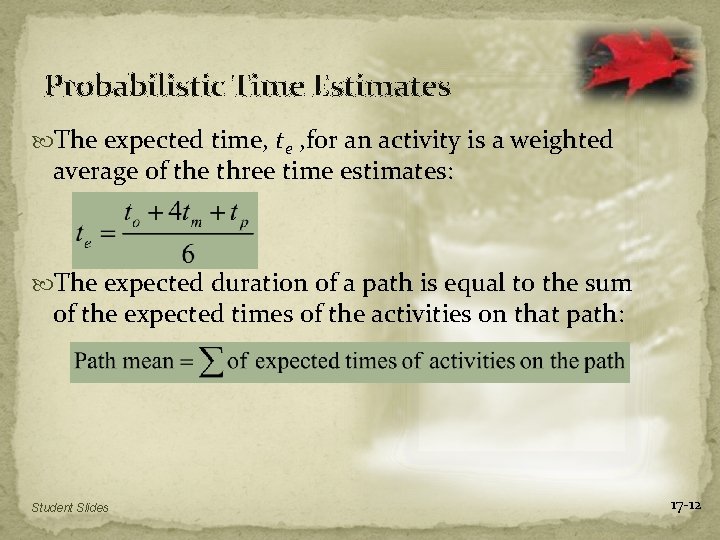 Probabilistic Time Estimates

The expected time, $t_e$ ,for an activity is a weighted average of the three time estimates:

$t_e = \frac{t_o + 4t_m + t_p}{6}$

The expected duration of a path is equal to the sum of the expected times of the activities on that path:

Path mean = $\sum$ of expected times of activities on the path

Student Slides

17-12